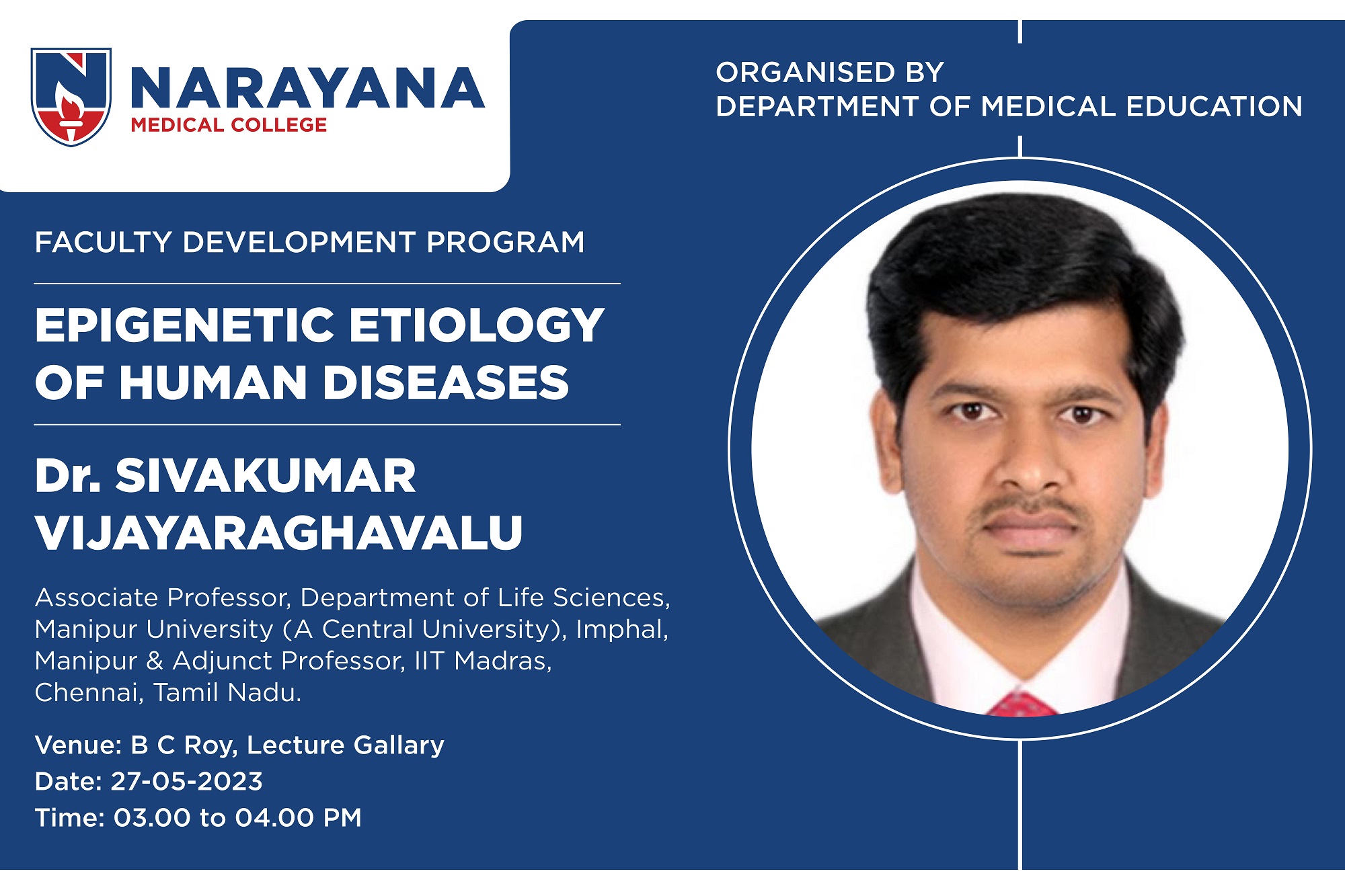 NARAYANA
MEDICAL COLLEGE

ORGANISED BY
DEPARTMENT OF MEDICAL EDUCATION

FACULTY DEVELOPMENT PROGRAM

EPIGENETIC ETIOLOGY OF HUMAN DISEASES

Dr. SIVAKUMAR VIJAYARAGHAVALU

Associate Professor, Department of Life Sciences, Manipur University (A Central University), Imphal, Manipur & Adjunct Professor, IIT Madras, Chennai, Tamil Nadu.

Venue: B C Roy, Lecture Gallary
Date: 27-05-2023
Time: 03.00 to 04.00 PM